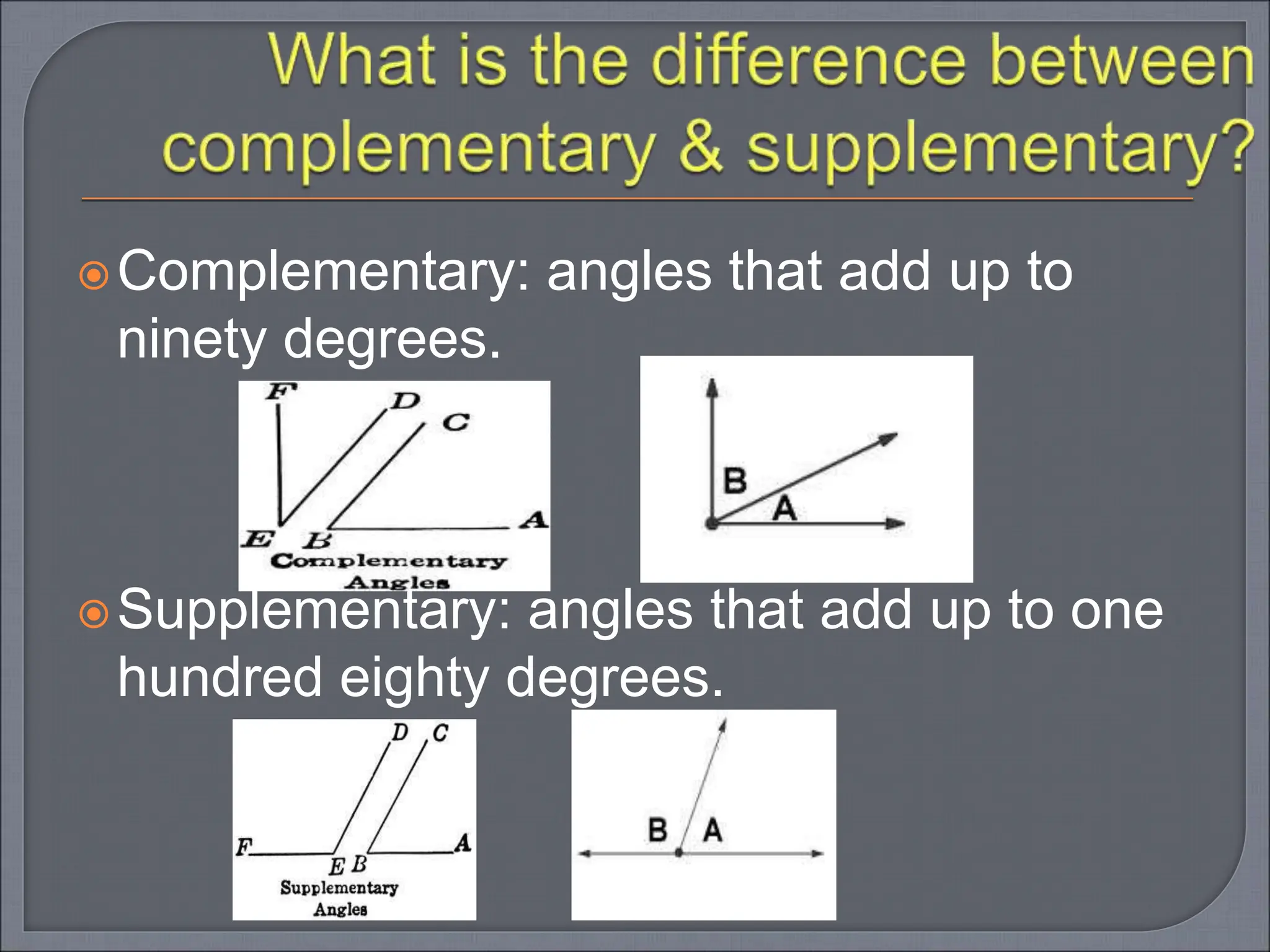 What is the difference between complementary & supplementary?

Complementary: angles that add up to ninety degrees.

F D C E B A Complementary Angles

B A

Supplementary: angles that add up to one hundred eighty degrees.

D C F E B A Supplementary Angles

B A